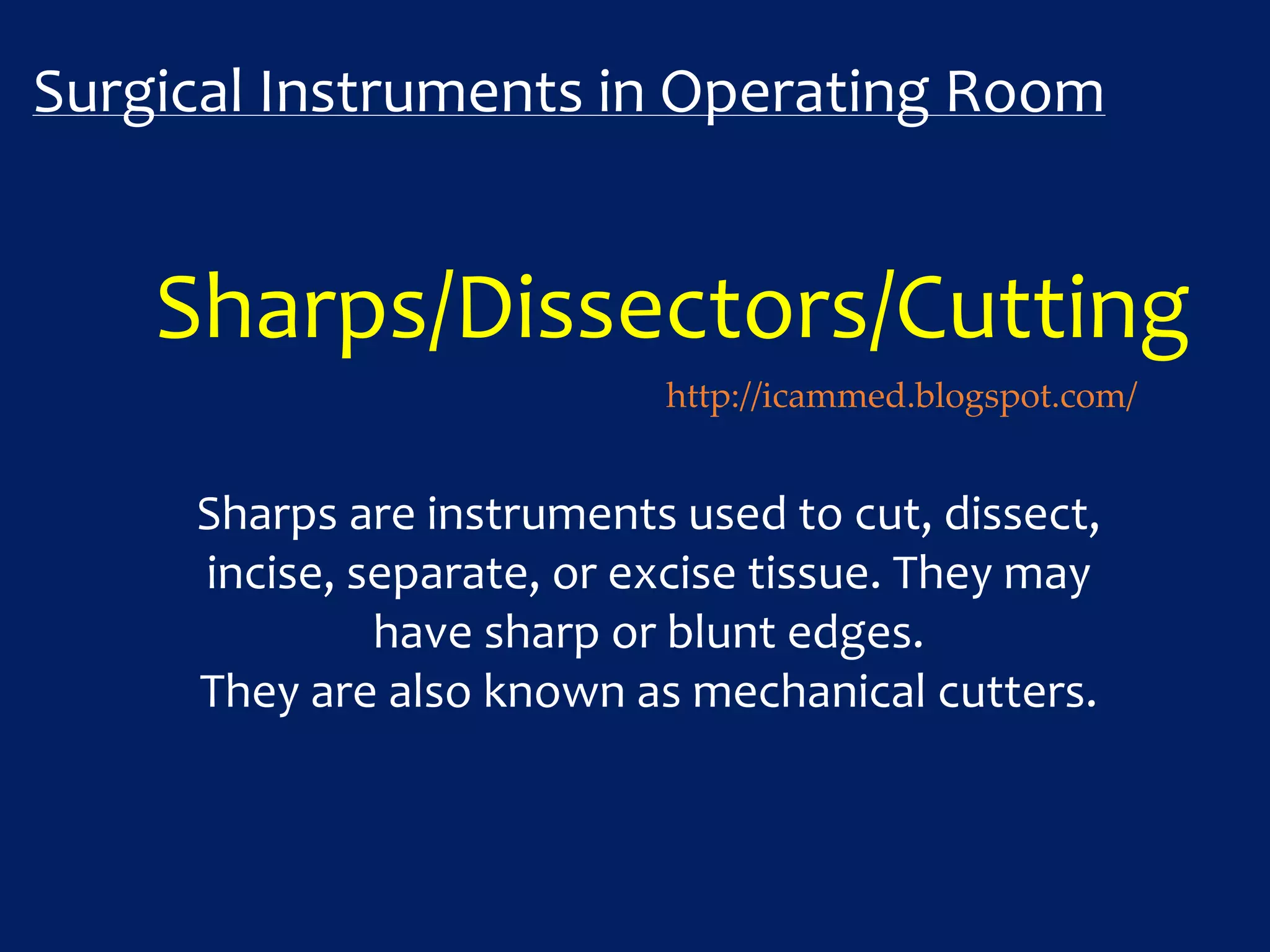 Surgical Instruments in Operating Room

Sharps/Dissectors/Cutting

http://icammed.blogspot.com/

Sharps are instruments used to cut, dissect, incise, separate, or excise tissue. They may have sharp or blunt edges.
They are also known as mechanical cutters.